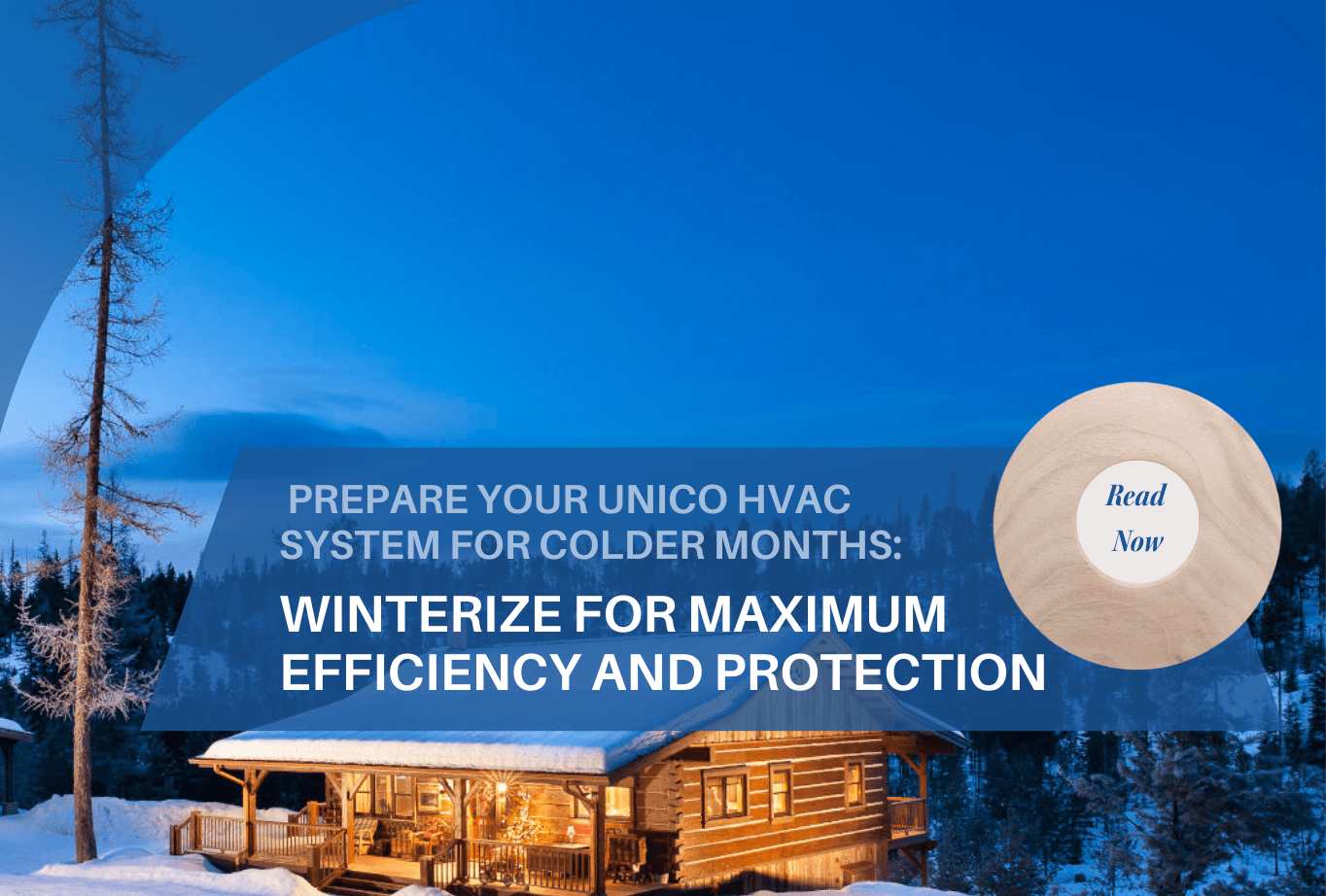 PREPARE YOUR UNICO HVAC SYSTEM FOR COLDER MONTHS:

WINTERIZE FOR MAXIMUM EFFICIENCY AND PROTECTION

Read Now